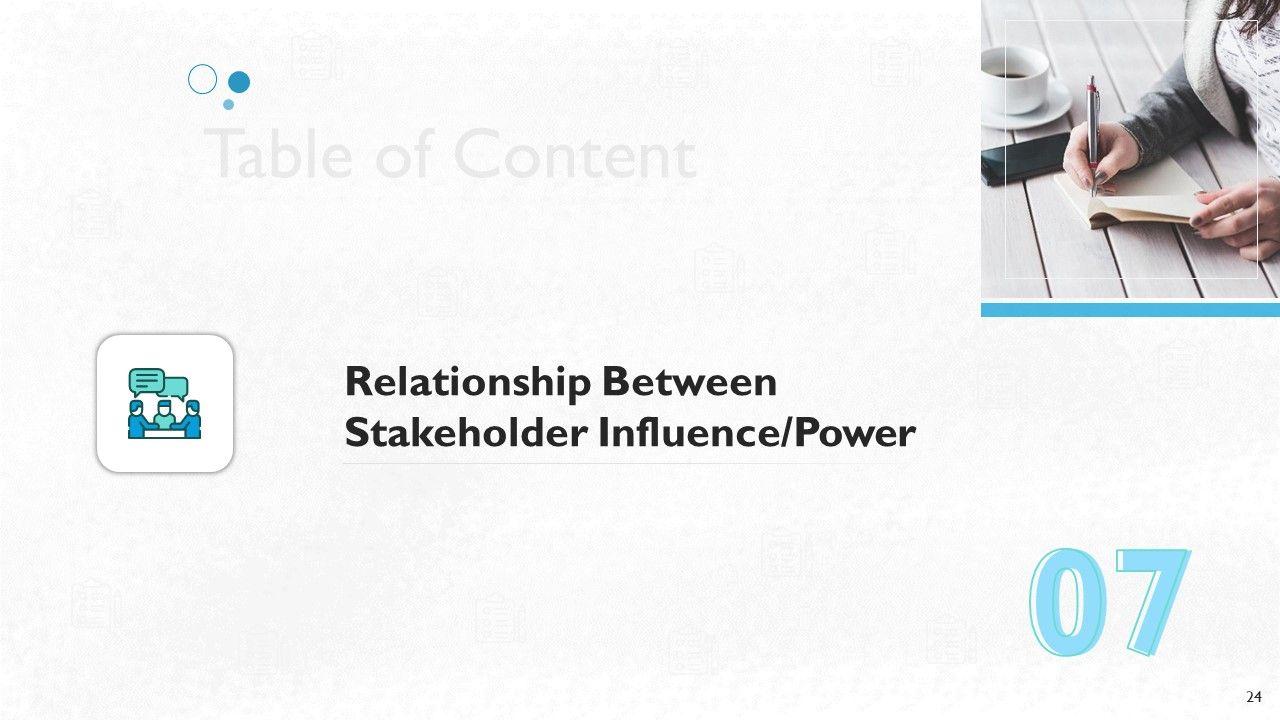 Table of Content

Relationship Between Stakeholder Influence/Power

07

24